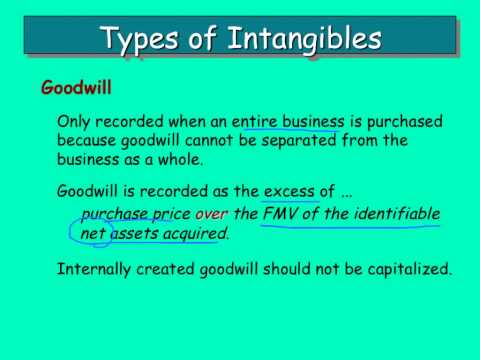 Types of Intangibles

Goodwill

Only recorded when an entire business is purchased because goodwill cannot be separated from the business as a whole.

Goodwill is recorded as the excess of ...
purchase price over the FMV of the identifiable net assets acquired.

Internally created goodwill should not be capitalized.